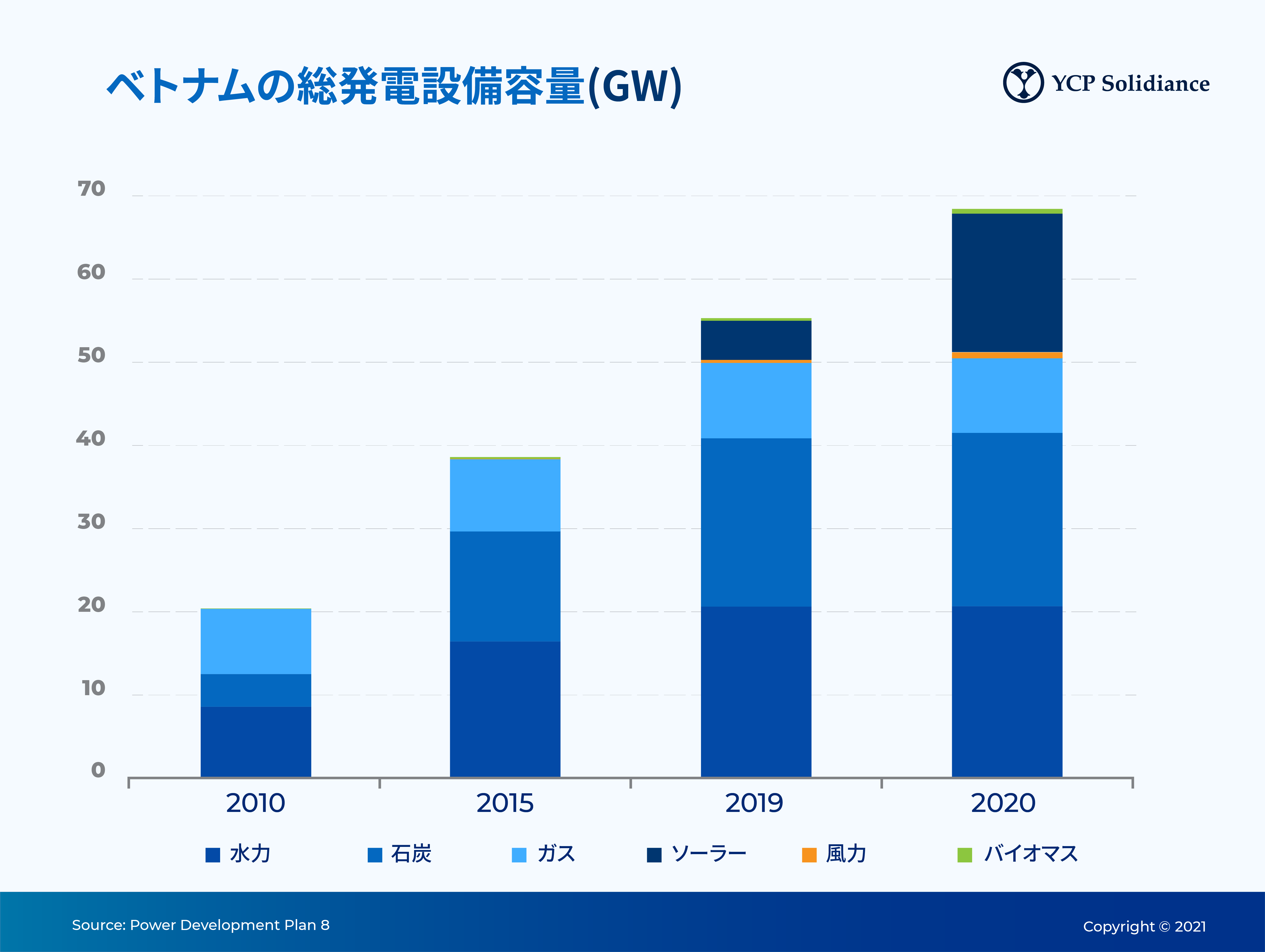 ベトナムの総発電設備容量(GW)

YCP Solidiance

70
60
50
40
30
20
10
0

2010
2015
2019
2020

水力
石炭
ガス
ソーラー
風力
バイオマス

Source: Power Development Plan 8

Copyright © 2021